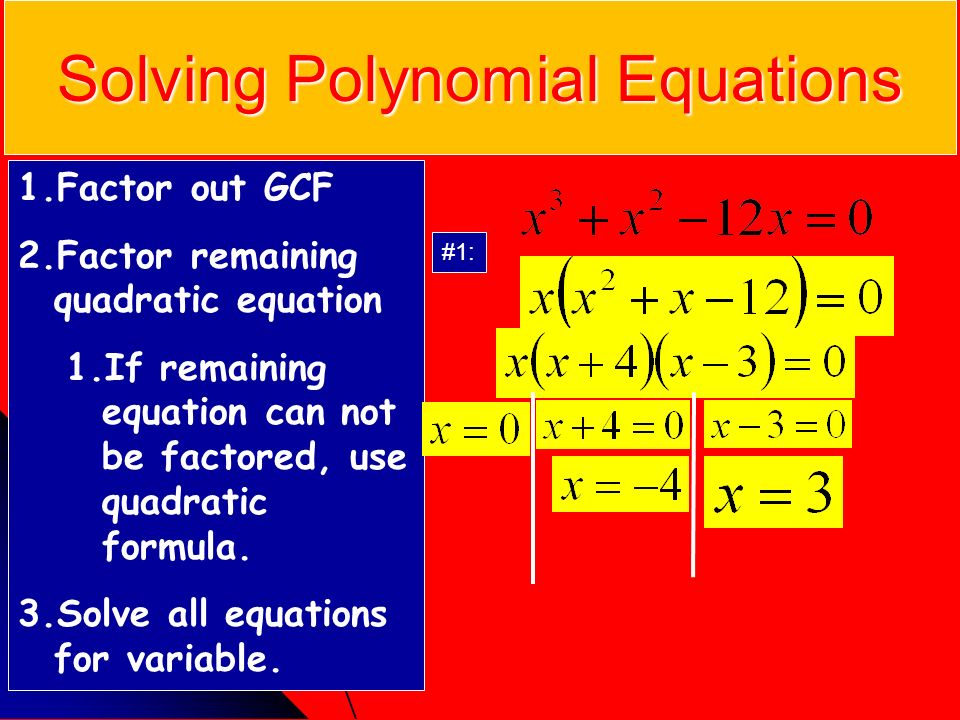 Solving Polynomial Equations

1.Factor out GCF

2.Factor remaining quadratic equation

1.If remaining equation can not be factored, use quadratic formula.

3.Solve all equations for variable.

#1:

$x^3 + x^2 - 12x = 0$

$x(x^2 + x - 12) = 0$

$x(x+4)(x-3) = 0$

$x = 0$

$x + 4 = 0$

$x - 3 = 0$

$x = -4$

$x = 3$